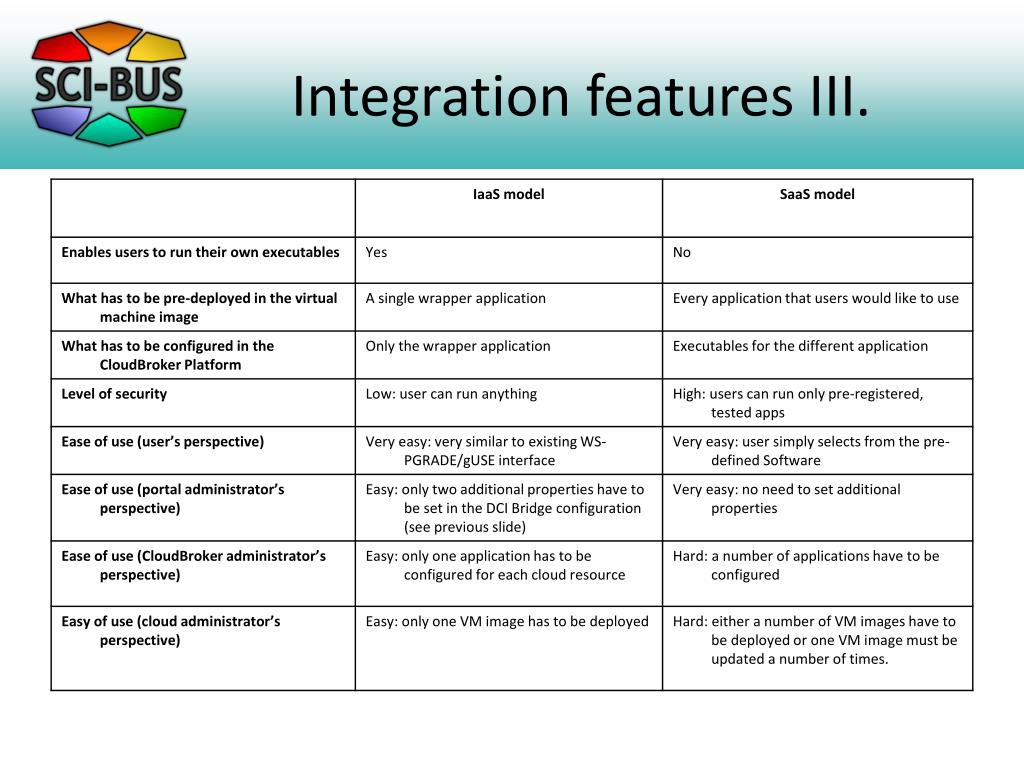 SCI-BUS

Integration features III.

| | IaaS model | SaaS model |
|---|---|---|
| Enables users to run their own executables | Yes | No |
| What has to be pre-deployed in the virtual machine image | A single wrapper application | Every application that users would like to use |
| What has to be configured in the CloudBroker Platform | Only the wrapper application | Executables for the different application |
| Level of security | Low: user can run anything | High: users can run only pre-registered, tested apps |
| Ease of use (user's perspective) | Very easy: very similar to existing WS-PGRADE/gUSE interface | Very easy: user simply selects from the pre-defined Software |
| Ease of use (portal administrator's perspective) | Easy: only two additional properties have to be set in the DCI Bridge configuration (see previous slide) | Very easy: no need to set additional properties |
| Ease of use (CloudBroker administrator's perspective) | Easy: only one application has to be configured for each cloud resource | Hard: a number of applications have to be configured |
| Easy of use (cloud administrator's perspective) | Easy: only one VM image has to be deployed | Hard: either a number of VM images have to be deployed or one VM image must be updated a number of times. |